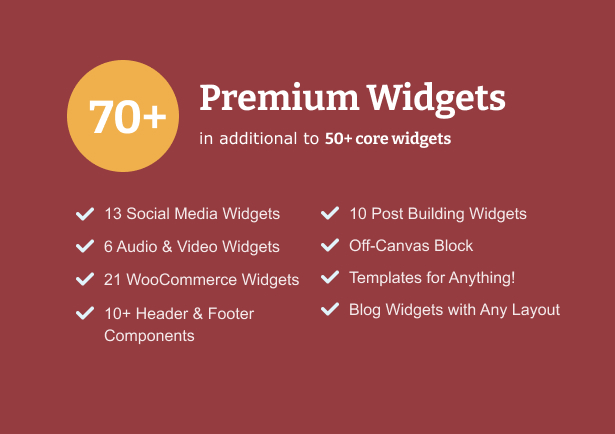 70+

Premium Widgets

in additional to 50+ core widgets

13 Social Media Widgets

6 Audio & Video Widgets

21 WooCommerce Widgets

10+ Header & Footer Components

10 Post Building Widgets

Off-Canvas Block

Templates for Anything!

Blog Widgets with Any Layout